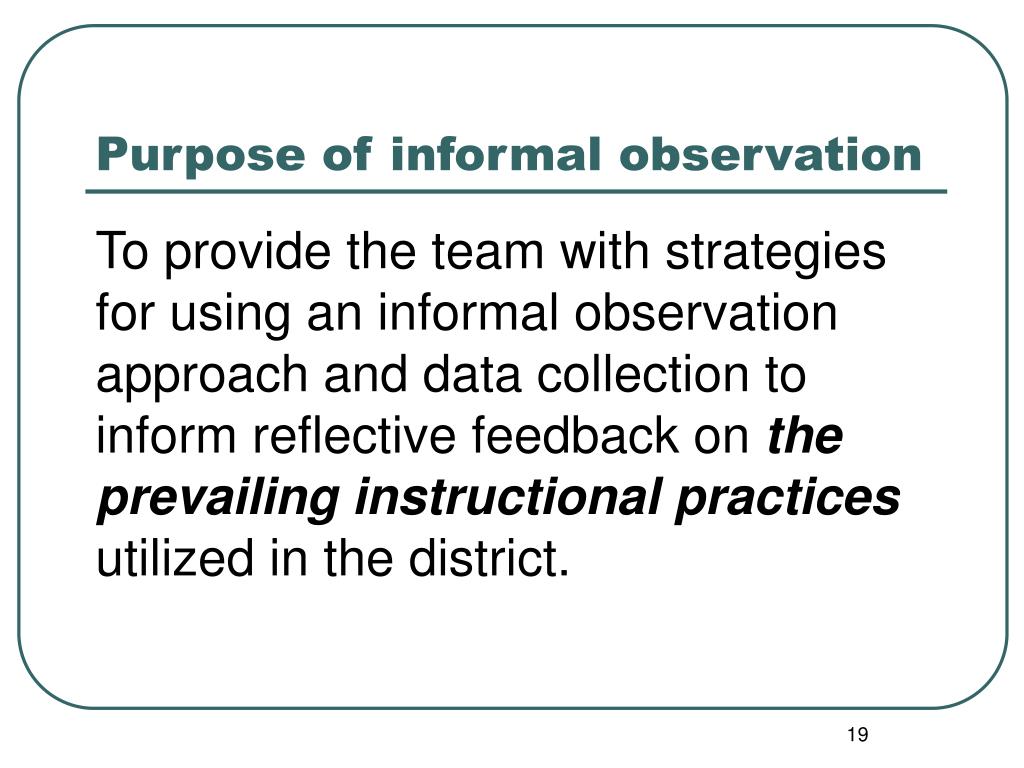 Purpose of informal observation

To provide the team with strategies for using an informal observation approach and data collection to inform reflective feedback on the prevailing instructional practices utilized in the district.

19